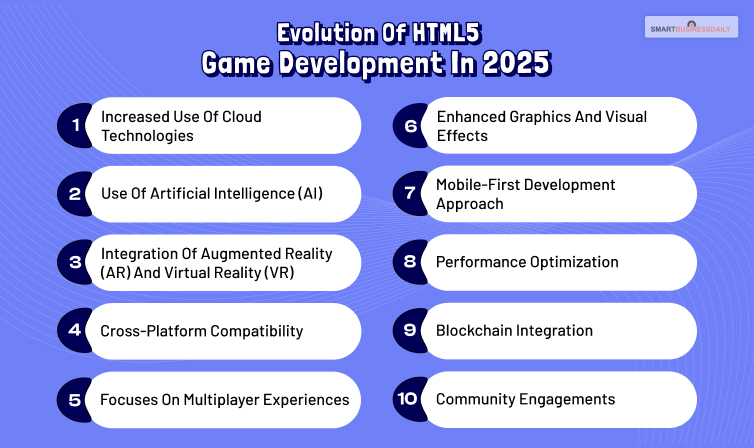 Evolution Of HTML5
Game Development In 2025

SMARTBUSINESSDAILY

1 Increased Use Of Cloud Technologies

2 Use Of Artificial Intelligence (AI)

3 Integration Of Augmented Reality (AR) And Virtual Reality (VR)

4 Cross-Platform Compatibility

5 Focuses On Multiplayer Experiences

6 Enhanced Graphics And Visual Effects

7 Mobile-First Development Approach

8 Performance Optimization

9 Blockchain Integration

10 Community Engagements